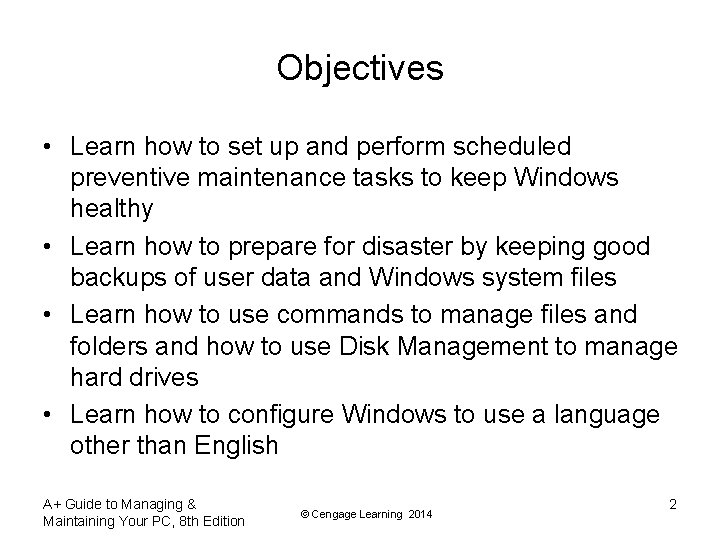 Objectives

• Learn how to set up and perform scheduled preventive maintenance tasks to keep Windows healthy
• Learn how to prepare for disaster by keeping good backups of user data and Windows system files
• Learn how to use commands to manage files and folders and how to use Disk Management to manage hard drives
• Learn how to configure Windows to use a language other than English

A+ Guide to Managing & Maintaining Your PC, 8th Edition

© Cengage Learning 2014

2